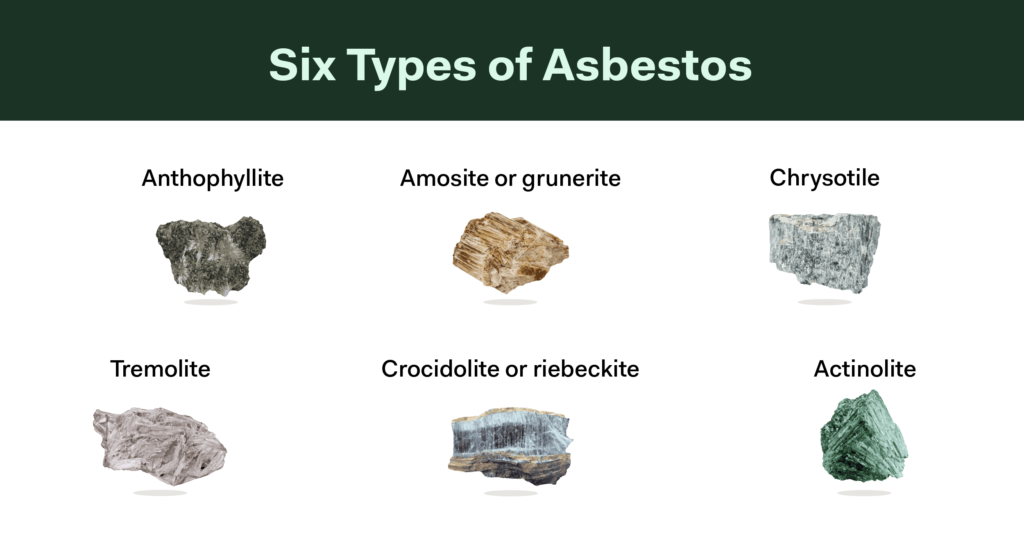 Six Types of Asbestos

Anthophyllite

Amosite or grunerite

Chrysotile

Tremolite

Crocidolite or riebeckite

Actinolite